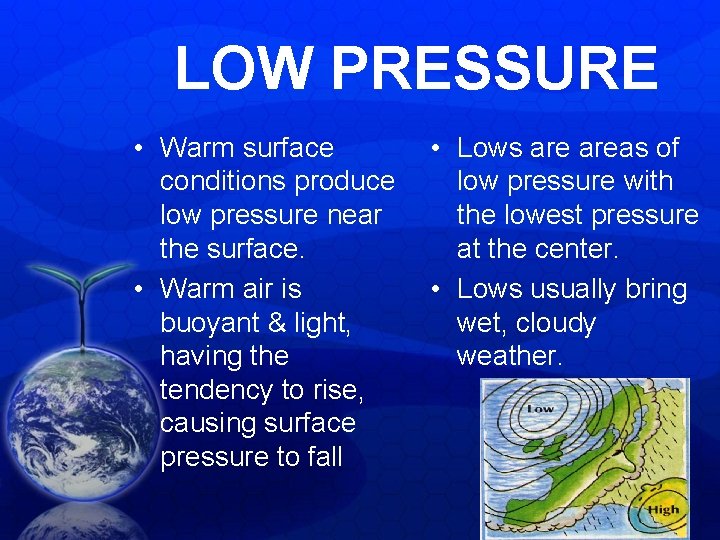 LOW PRESSURE

• Warm surface conditions produce low pressure near the surface.

• Warm air is buoyant & light, having the tendency to rise, causing surface pressure to fall

• Lows are areas of low pressure with the lowest pressure at the center.

• Lows usually bring wet, cloudy weather.

Low

High